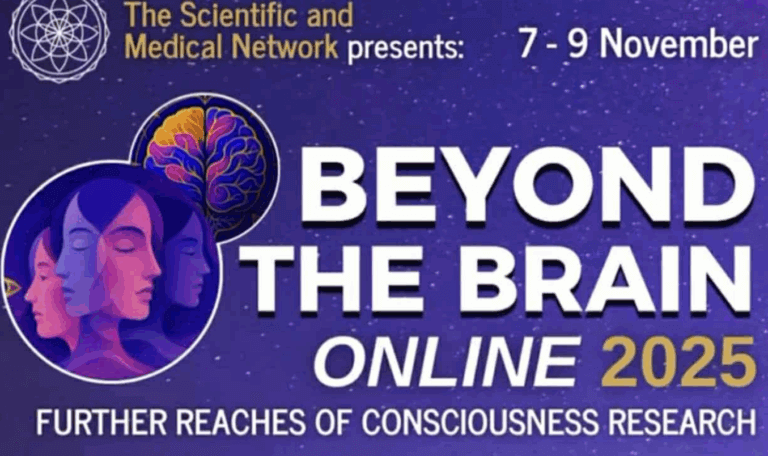 The Scientific and Medical Network presents: 7 - 9 November

BEYOND THE BRAIN

ONLINE 2025

FURTHER REACHES OF CONSCIOUSNESS RESEARCH